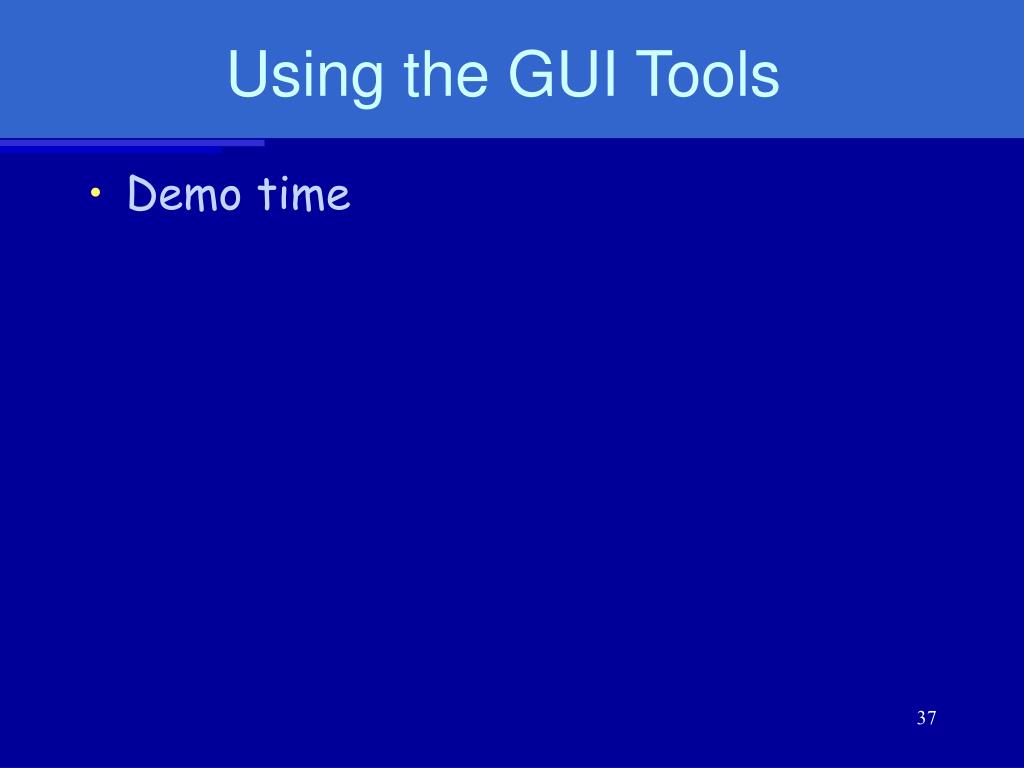 Using the GUI Tools

• Demo time

37